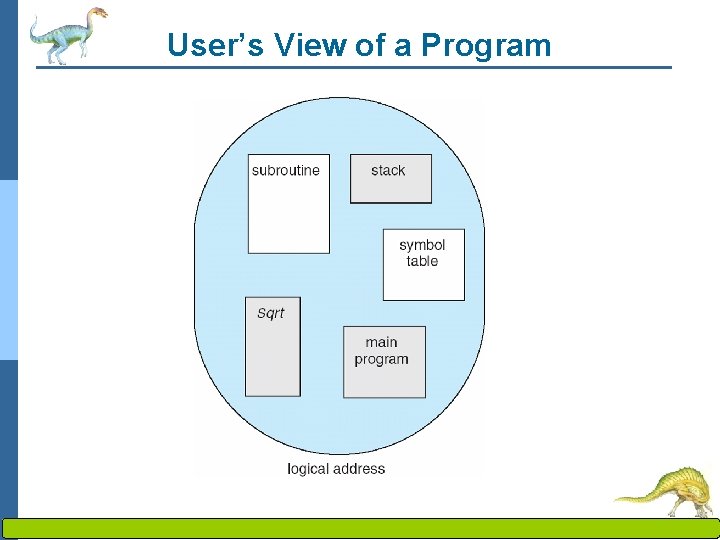 User's View of a Program

subroutine

stack

symbol table

Sqrt

main program

logical address